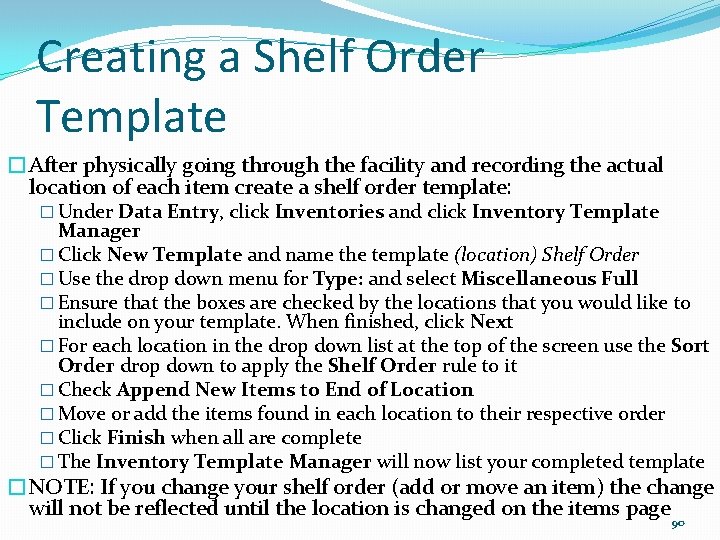 Creating a Shelf Order Template

□ After physically going through the facility and recording the actual location of each item create a shelf order template:

□ Under Data Entry, click Inventories and click Inventory Template Manager

□ Click New Template and name the template (location) Shelf Order

□ Use the drop down menu for Type: and select Miscellaneous Full

□ Ensure that the boxes are checked by the locations that you would like to include on your template. When finished, click Next

□ For each location in the drop down list at the top of the screen use the Sort Order drop down to apply the Shelf Order rule to it

□ Check Append New Items to End of Location

□ Move or add the items found in each location to their respective order

□ Click Finish when all are complete

□ The Inventory Template Manager will now list your completed template

□ NOTE: If you change your shelf order (add or move an item) the change will not be reflected until the location is changed on the items page

90